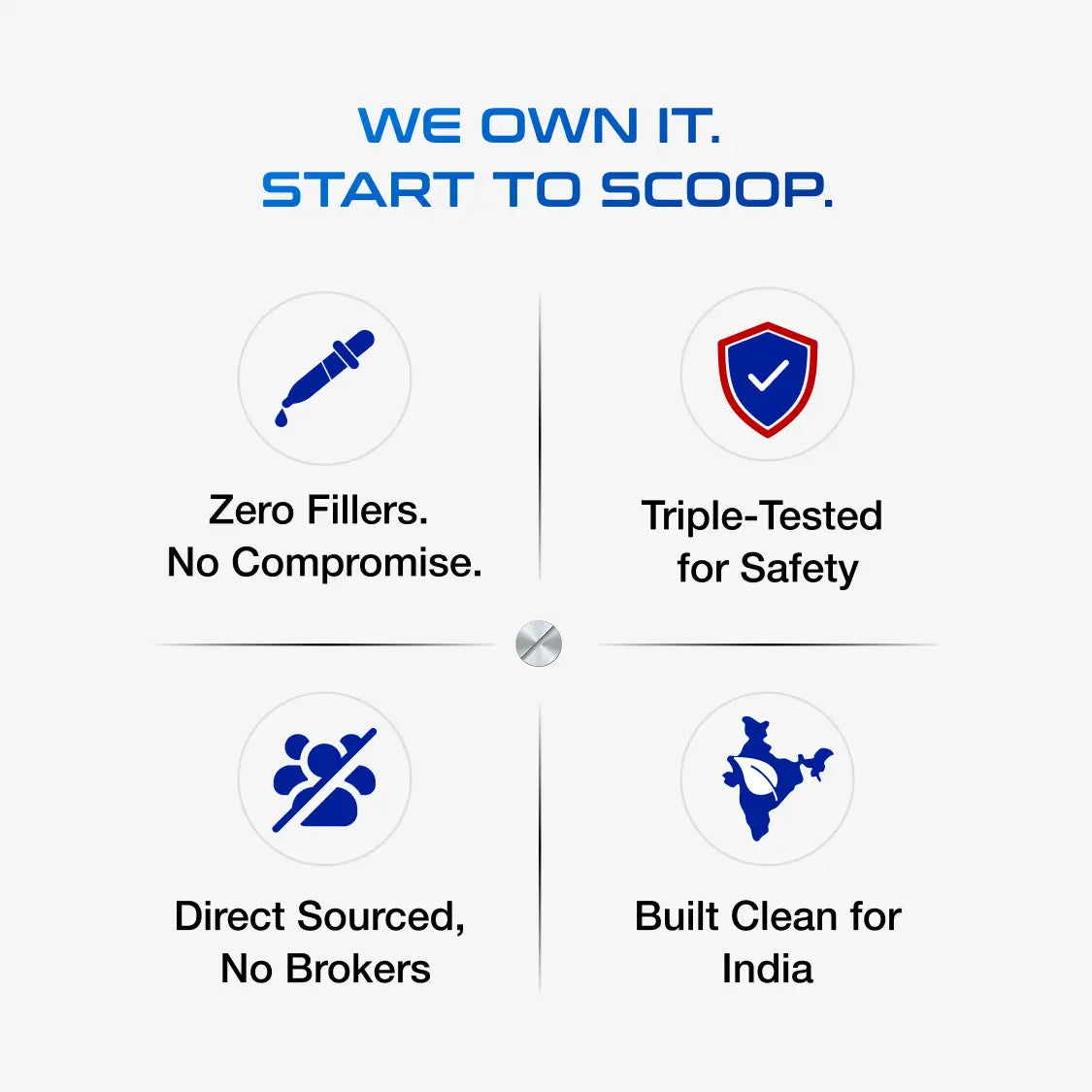 WE OWN IT.
START TO SCOOP.

Zero Fillers.
No Compromise.

Triple-Tested
for Safety

Direct Sourced,
No Brokers

Built Clean for
India